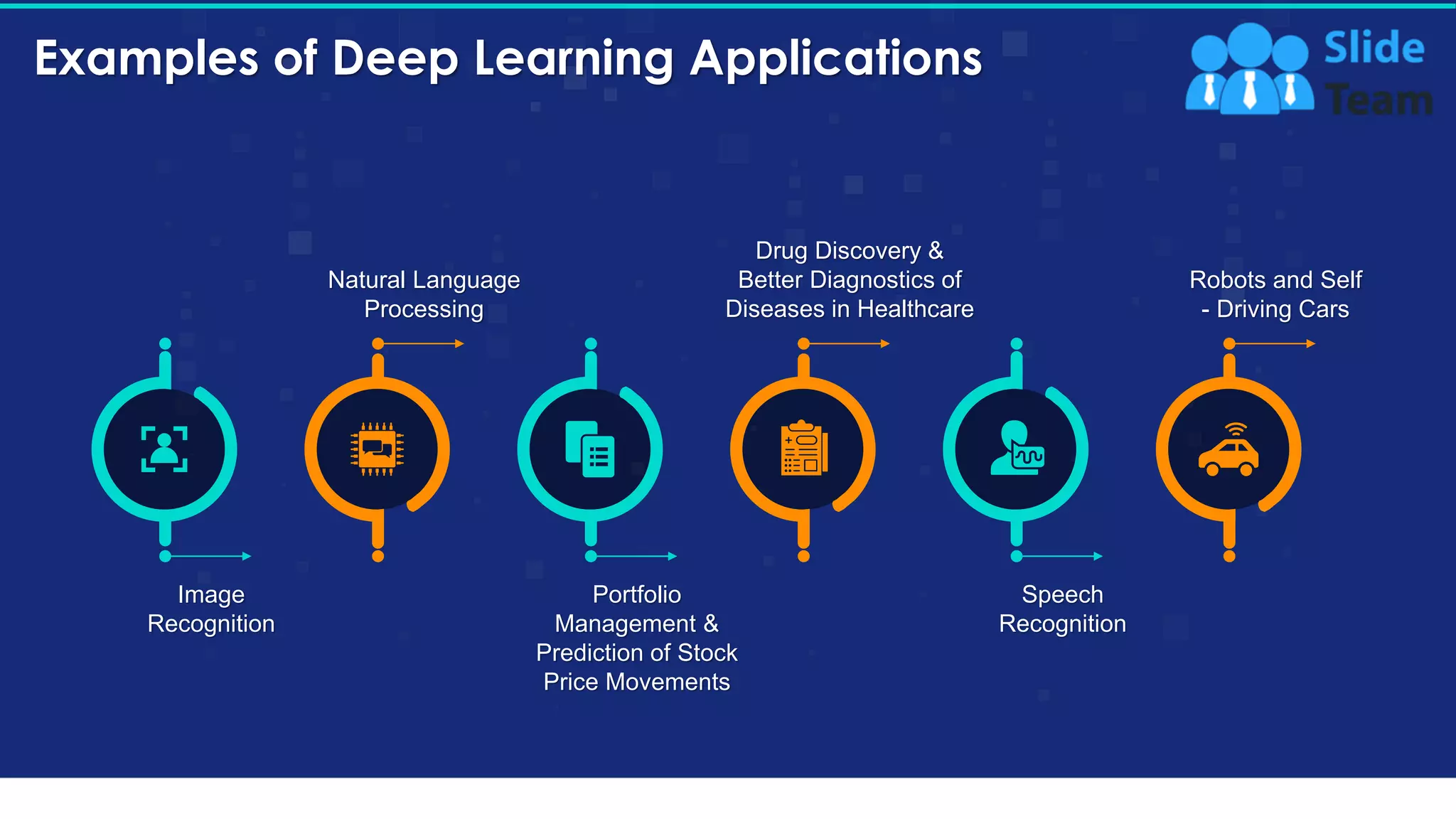 Examples of Deep Learning Applications

Slide Team

Natural Language Processing

Drug Discovery & Better Diagnostics of Diseases in Healthcare

Robots and Self - Driving Cars

Image Recognition

Portfolio Management & Prediction of Stock Price Movements

Speech Recognition